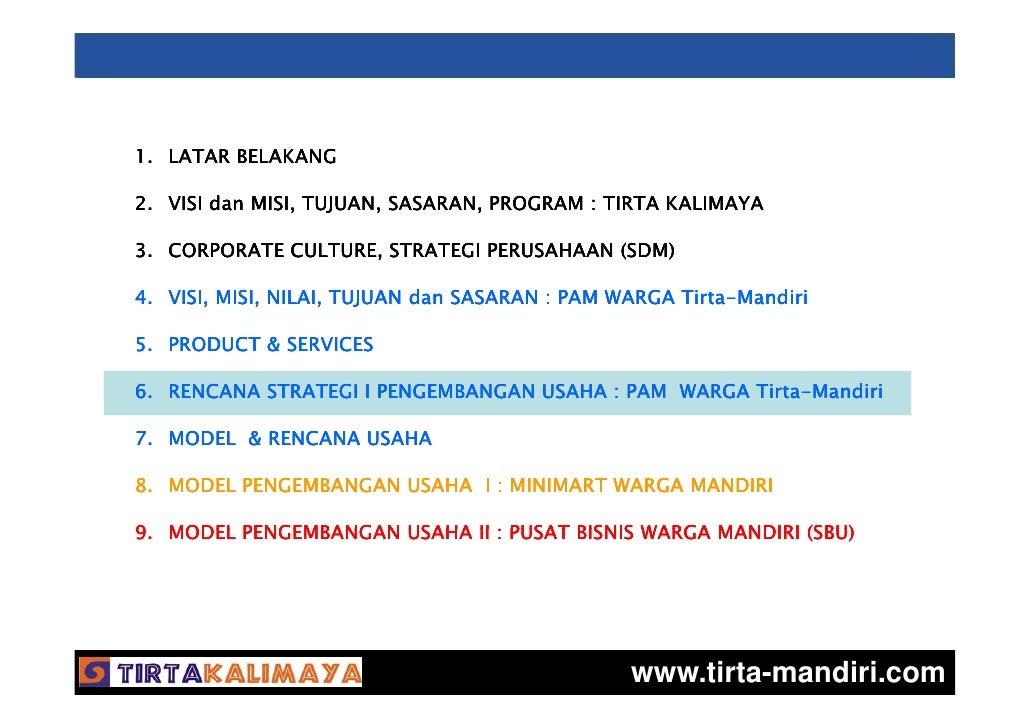 1. LATAR BELAKANG

2. VISI dan MISI, TUJUAN, SASARAN, PROGRAM : TIRTA KALIMAYA

3. CORPORATE CULTURE, STRATEGI PERUSAHAAN (SDM)

4. VISI, MISI, NILAI, TUJUAN dan SASARAN : PAM WARGA Tirta-Mandiri

5. PRODUCT & SERVICES

6. RENCANA STRATEGI I PENGEMBANGAN USAHA : PAM WARGA Tirta-Mandiri

7. MODEL & RENCANA USAHA

8. MODEL PENGEMBANGAN USAHA I : MINIMART WARGA MANDIRI

9. MODEL PENGEMBANGAN USAHA II : PUSAT BISNIS WARGA MANDIRI (SBU)

TIRTAKALIMAYA

www.tirta-mandiri.com